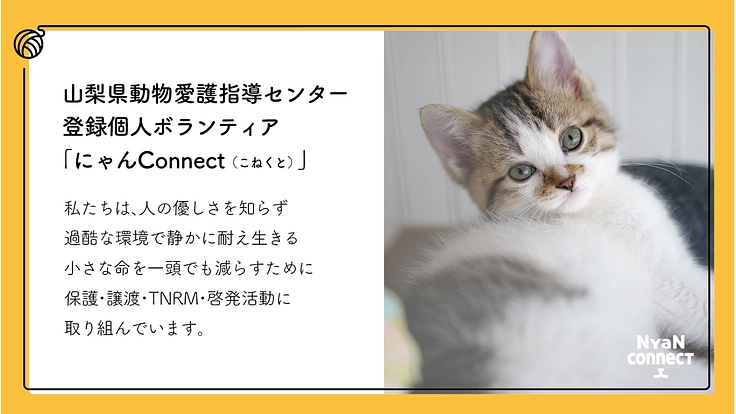 山梨県動物愛護指導センター
登録個人ボランティア
「にゃんConnect（こねくと）」

私たちは、人の優しさを知らず
過酷な環境で静かに耐え生きる
小さな命を一頭でも減らすために
保護・譲渡・TNRM・啓発活動に
取り組んでいます。

NyaN CONNECT